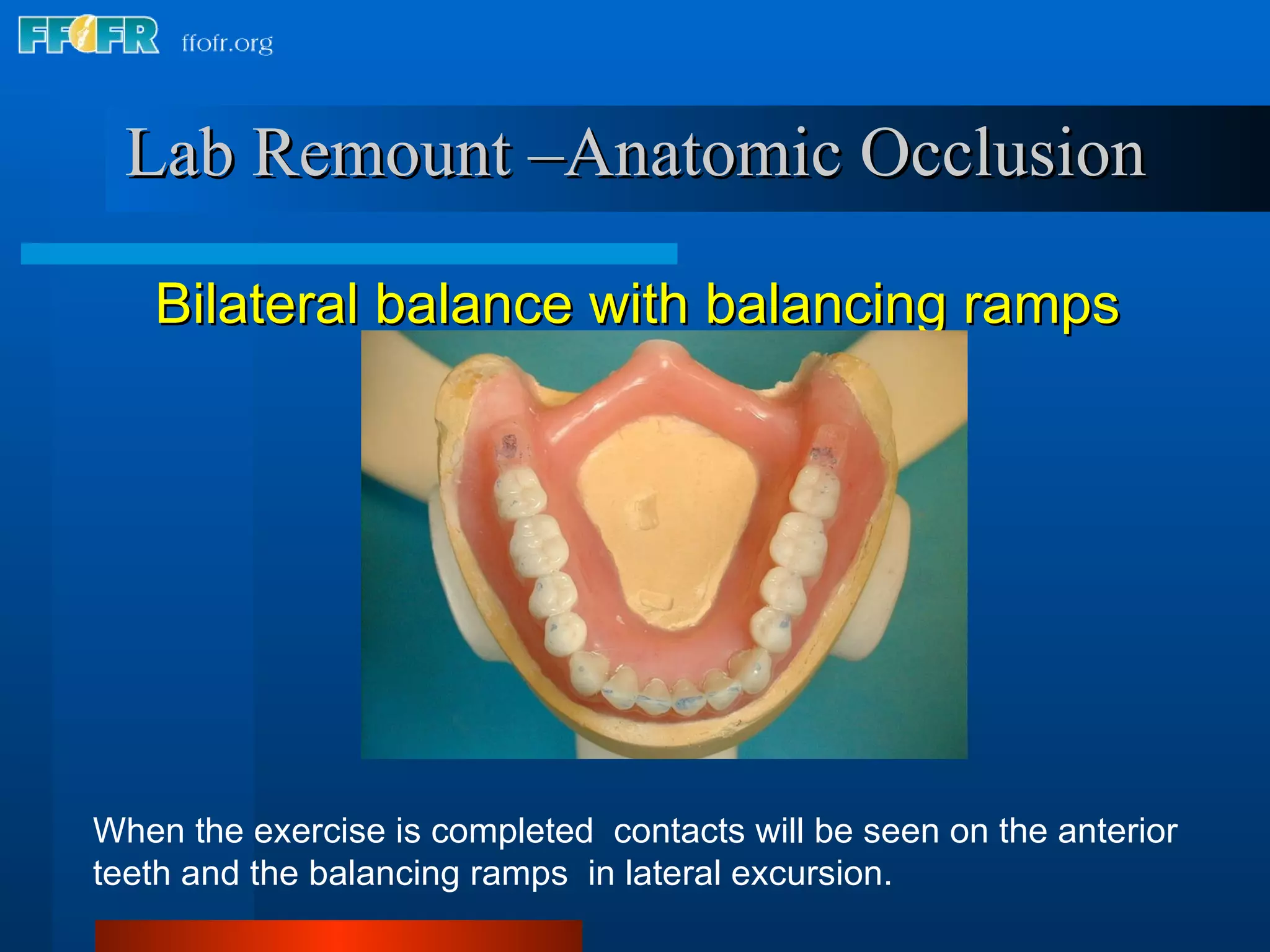 FFOFR ffofr.org

Lab Remount –Anatomic Occlusion

Bilateral balance with balancing ramps

When the exercise is completed  contacts will be seen on the anterior teeth and the balancing ramps  in lateral excursion.